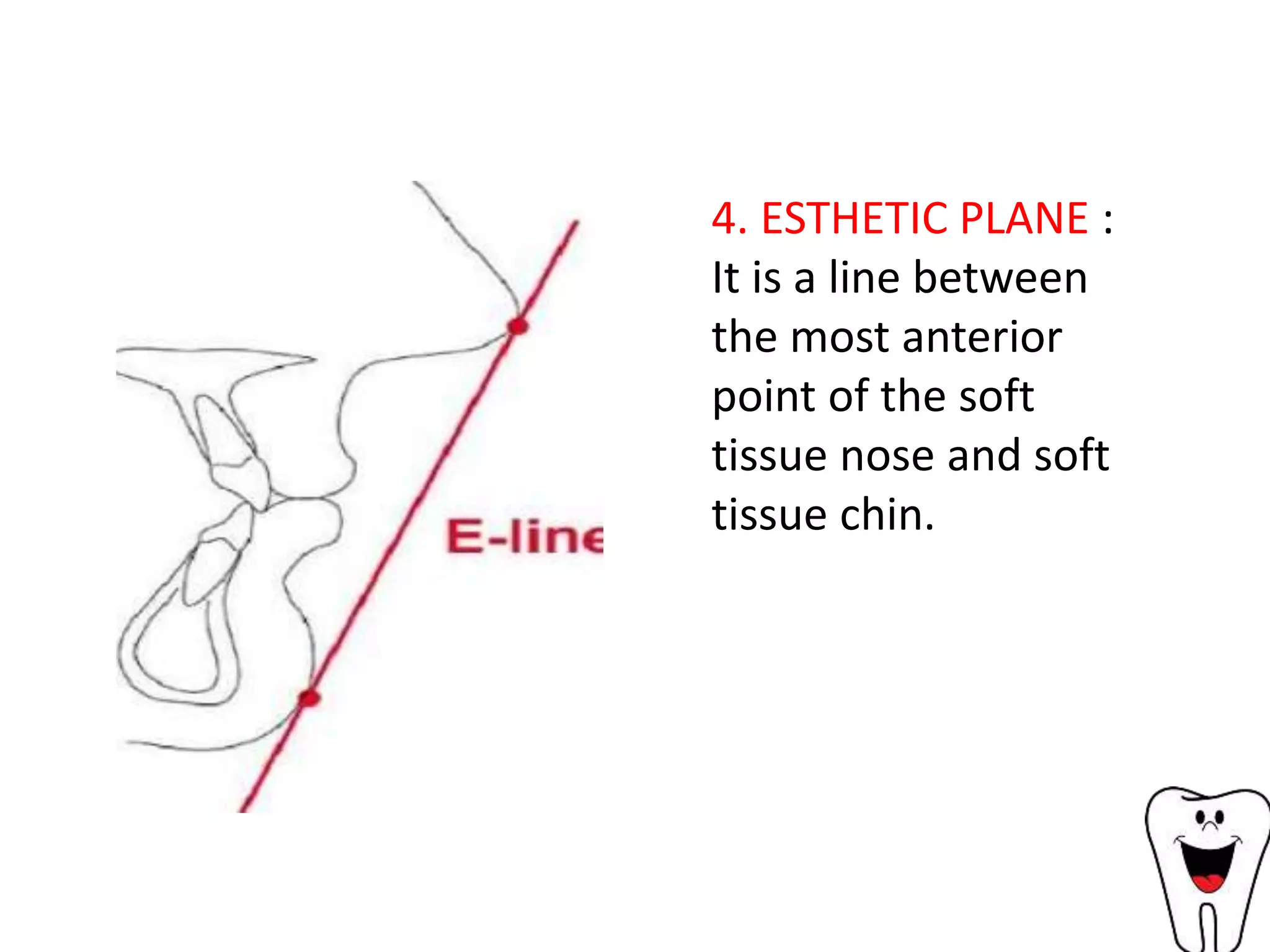 E-line

4. ESTHETIC PLANE : It is a line between the most anterior point of the soft tissue nose and soft tissue chin.